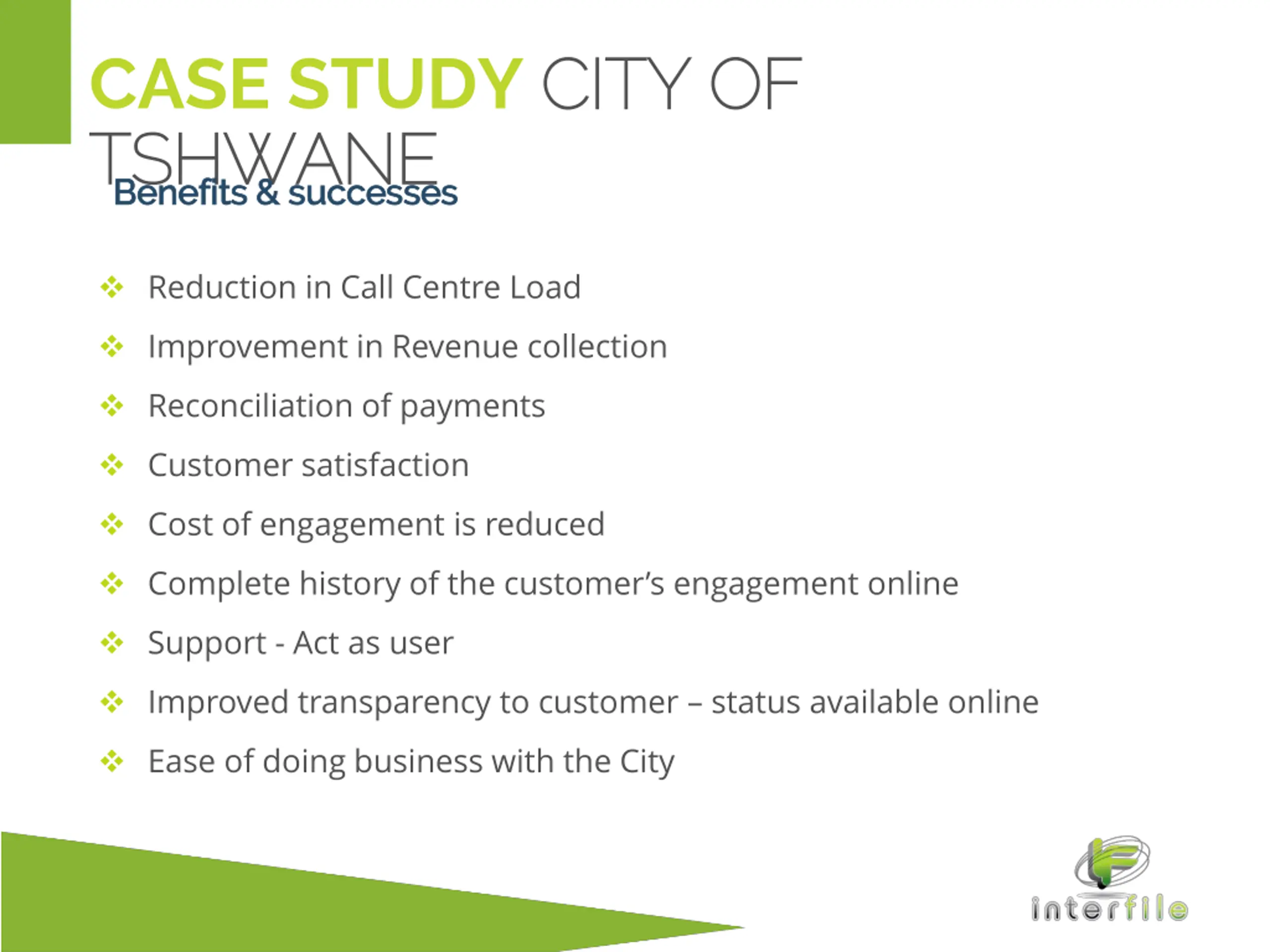 CASE STUDY CITY OF TSHWANE
Benefits & successes

❖ Reduction in Call Centre Load
❖ Improvement in Revenue collection
❖ Reconciliation of payments
❖ Customer satisfaction
❖ Cost of engagement is reduced
❖ Complete history of the customer's engagement online
❖ Support - Act as user
❖ Improved transparency to customer – status available online
❖ Ease of doing business with the City

interfile